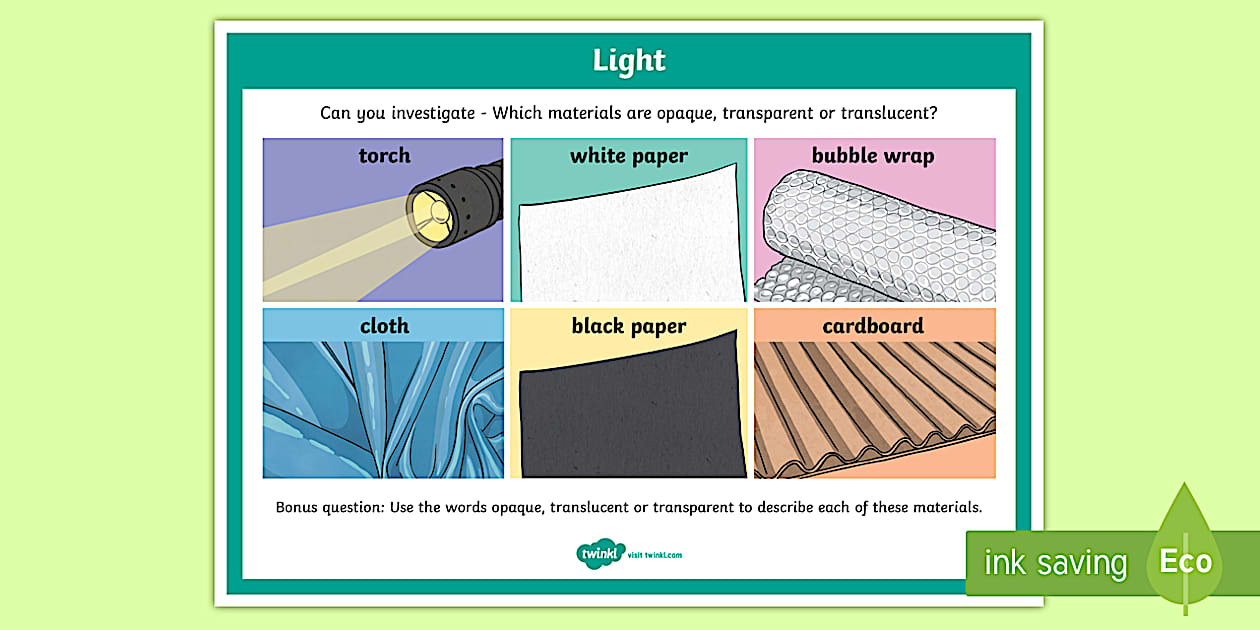 Light

Can you investigate - Which materials are opaque, transparent or translucent?

torch

white paper

bubble wrap

cloth

black paper

cardboard

Bonus question: Use the words opaque, translucent or transparent to describe each of these materials.

twinkl visit twinkl.com

ink saving Eco